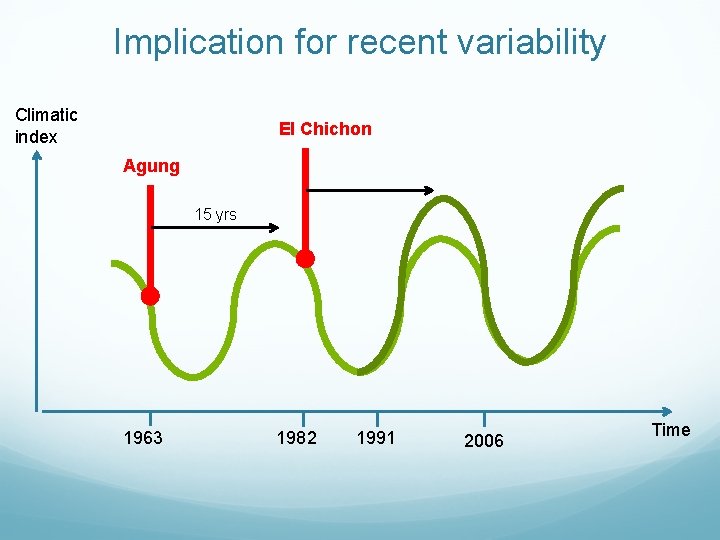 Implication for recent variability

Climatic index

El Chichon

Agung

15 yrs

1963

1982

1991

2006

Time